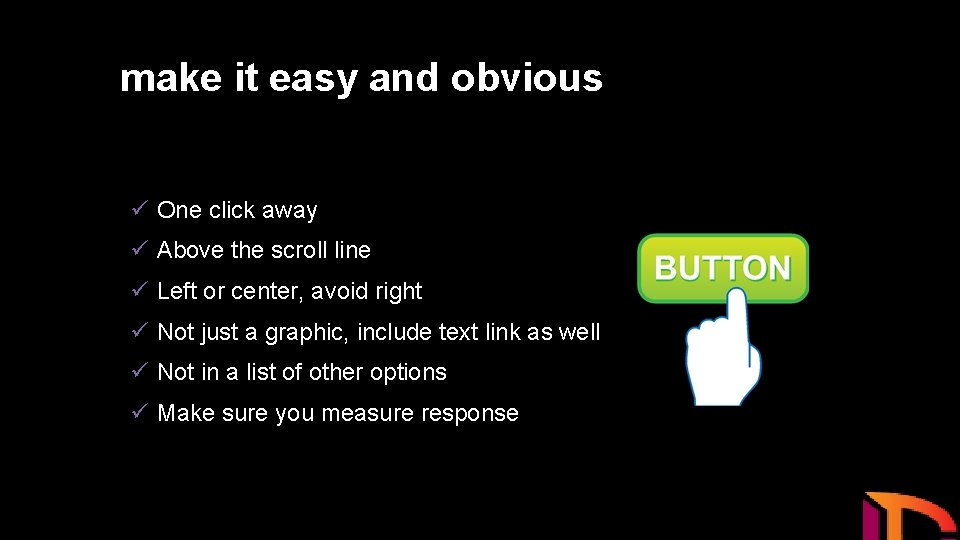 make it easy and obvious

✓ One click away
✓ Above the scroll line
✓ Left or center, avoid right
✓ Not just a graphic, include text link as well
✓ Not in a list of other options
✓ Make sure you measure response

BUTTON